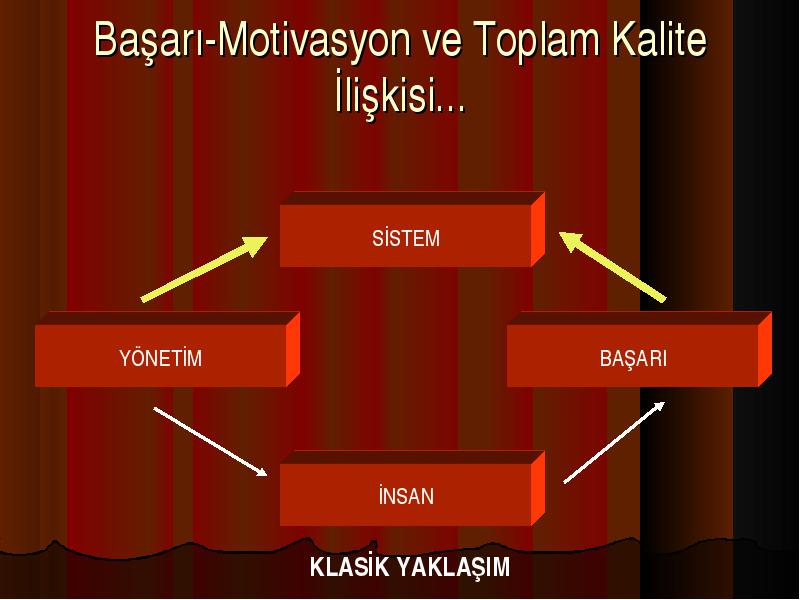 Başarı-Motivasyon ve Toplam Kalite İlişkisi...

SİSTEM

YÖNETİM

BAŞARI

İNSAN

KLASİK YAKLAŞIM